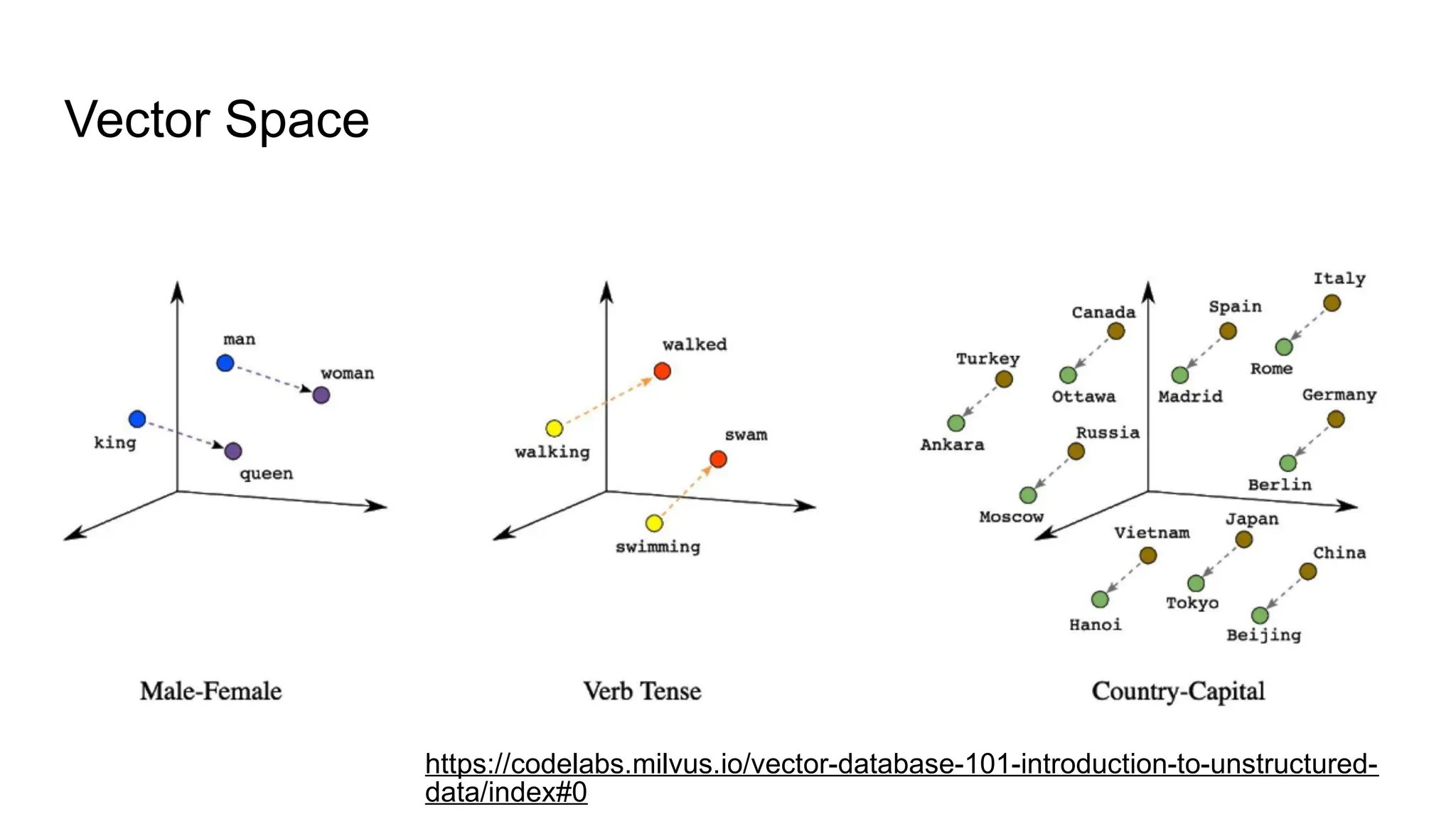 Vector Space

man

woman

king

queen

Male-Female

walked

walking

swam

swimming

Verb Tense

Italy

Canada

Spain

Turkey

Rome

Ottawa

Madrid

Germany

Ankara

Russia

Berlin

Moscow

Vietnam

Japan

China

Tokyo

Hanoi

Beijing

Country-Capital

https://codelabs.milvus.io/vector-database-101-introduction-to-unstructured-data/index#0